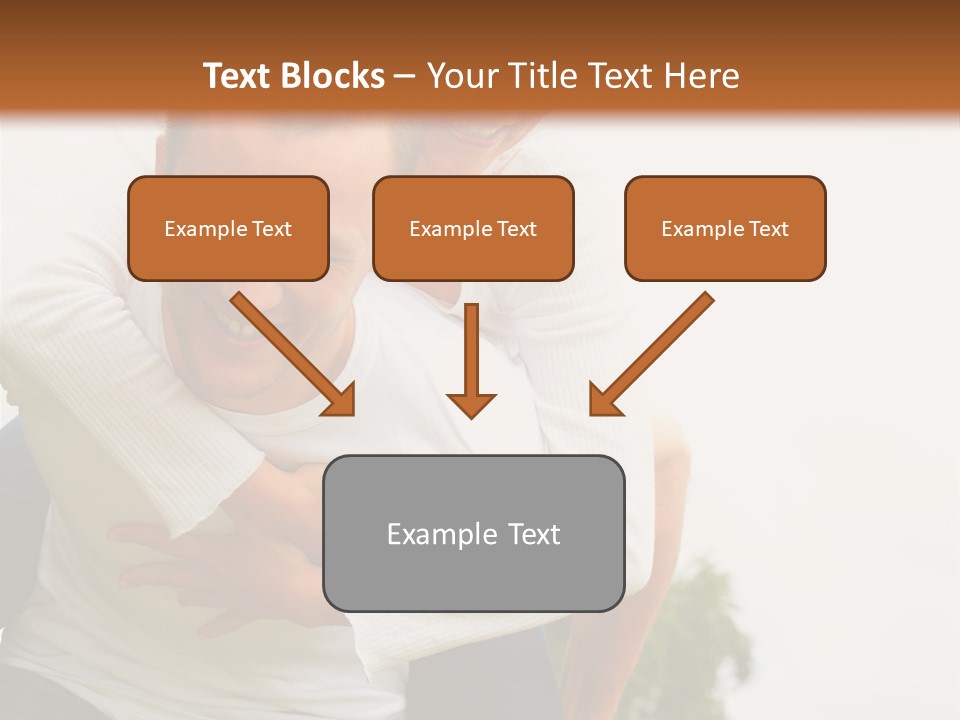 Text Blocks – Your Title Text Here

Example Text

Example Text

Example Text

Example Text